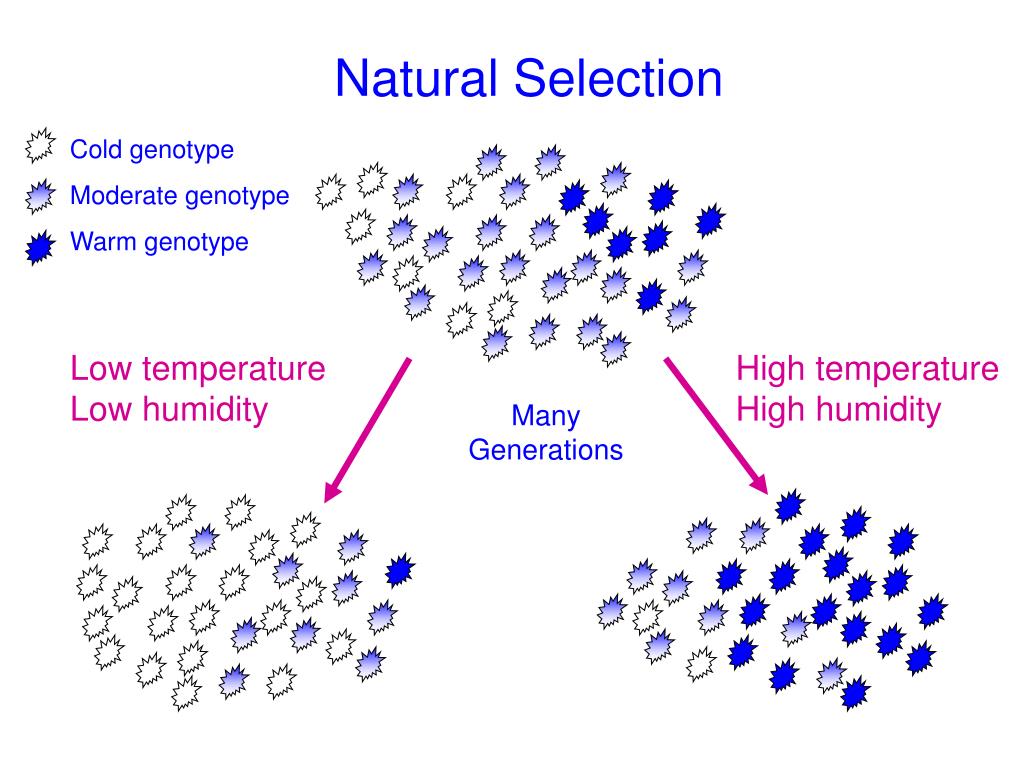 Natural Selection

Cold genotype
Moderate genotype
Warm genotype

Low temperature
Low humidity

Many Generations

High temperature
High humidity